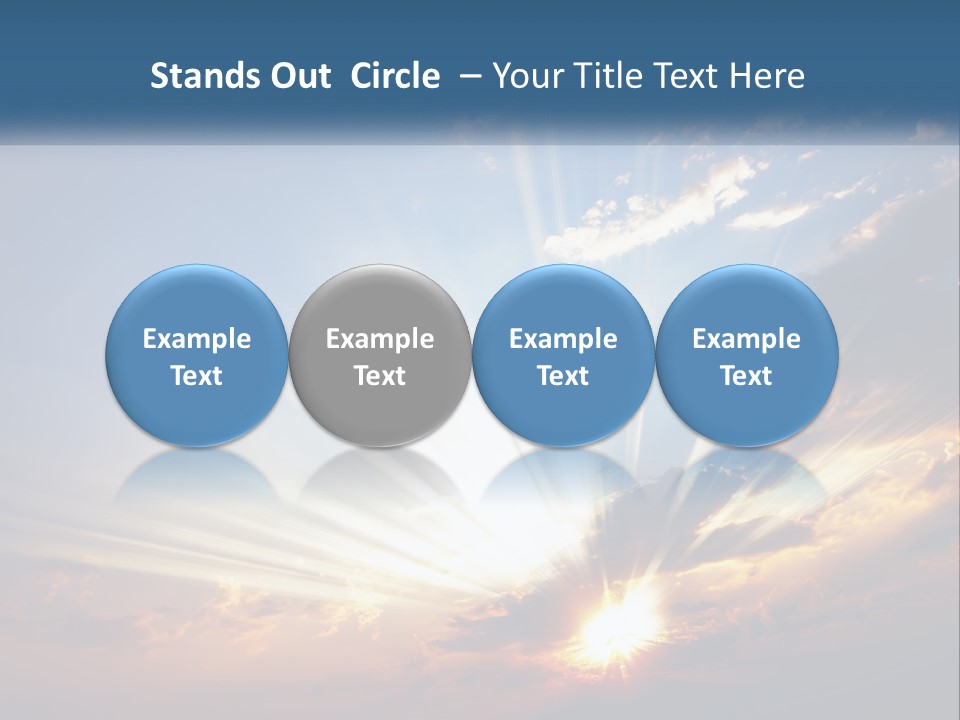 Stands Out Circle – Your Title Text Here

Example Text

Example Text

Example Text

Example Text